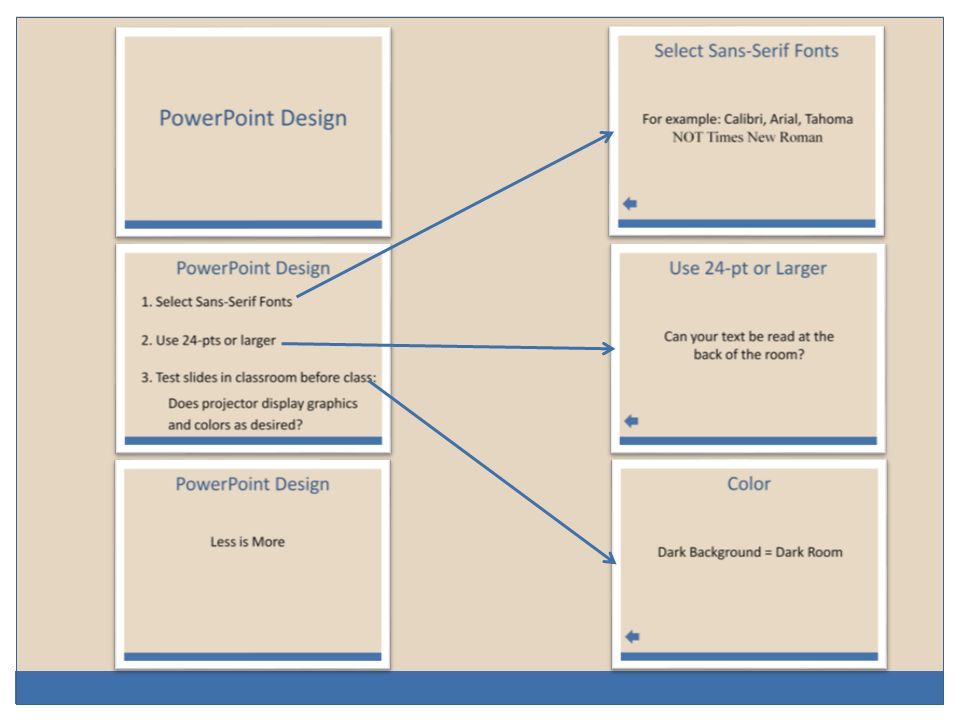 PowerPoint Design

PowerPoint Design

1. Select Sans-Serif Fonts

2. Use 24-pts or larger

3. Test slides in classroom before class: Does projector display graphics and colors as desired?

PowerPoint Design

Less is More

Select Sans-Serif Fonts

For example: Calibri, Arial, Tahoma
NOT Times New Roman

Use 24-pt or Larger

Can your text be read at the back of the room?

Color

Dark Background = Dark Room